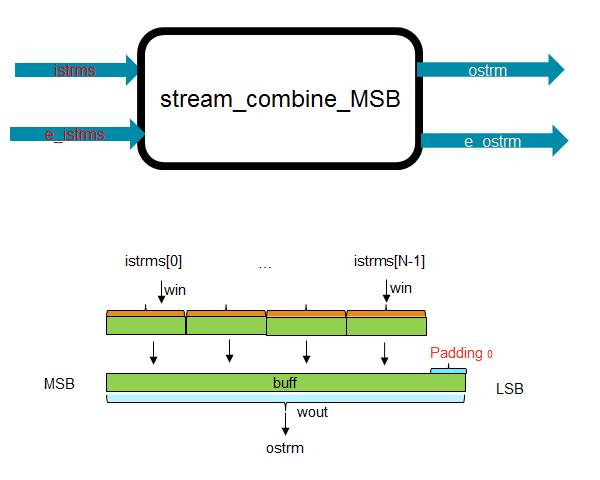 istrms

e_istrms

stream_combine_MSB

ostrm

e_ostrm

istrms[0]

...

istrms[N-1]

win

win

Padding 0

MSB

buff

LSB

wout

ostrm